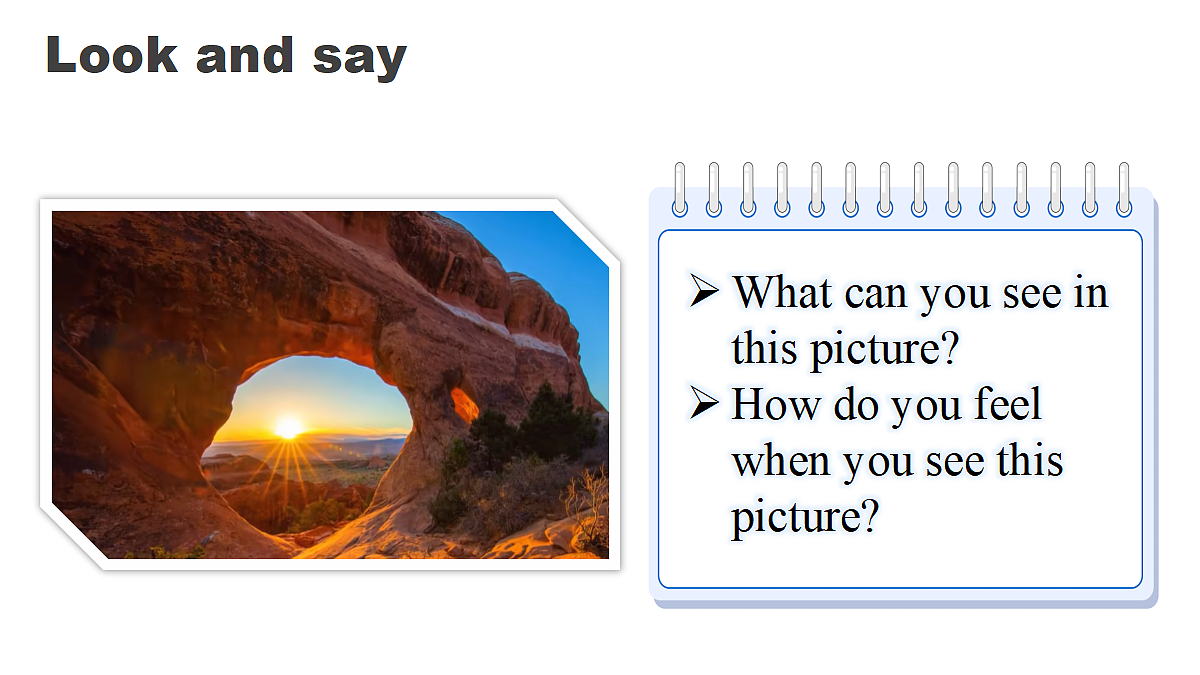 Look and say

➢ What can you see in this picture?
➢ How do you feel when you see this picture?